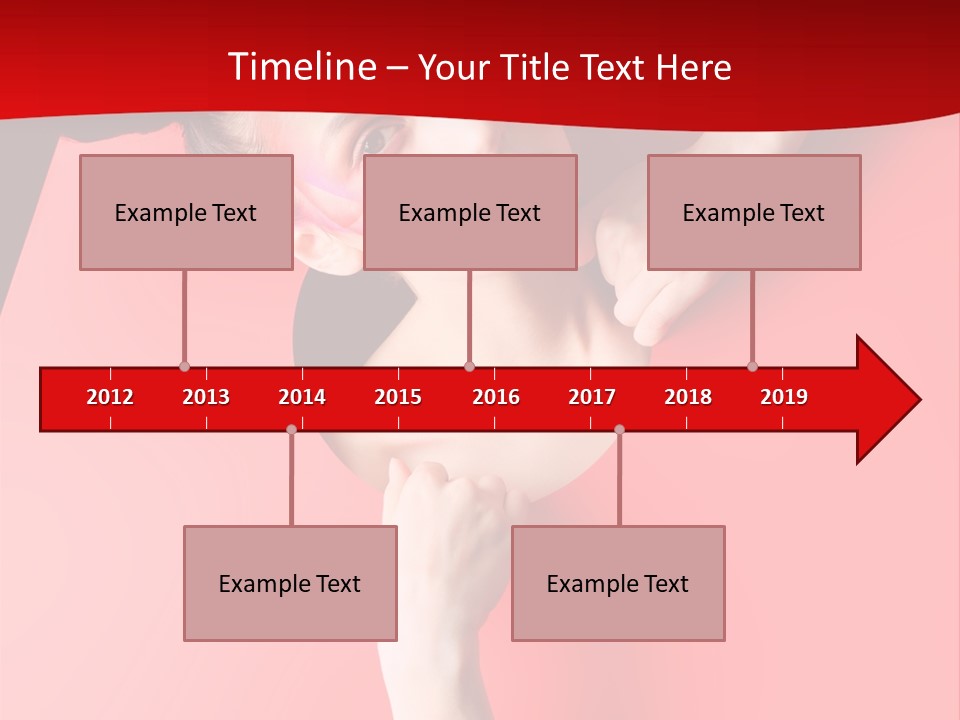 Timeline – Your Title Text Here

Example Text

Example Text

Example Text

2012 2013 2014 2015 2016 2017 2018 2019

Example Text

Example Text